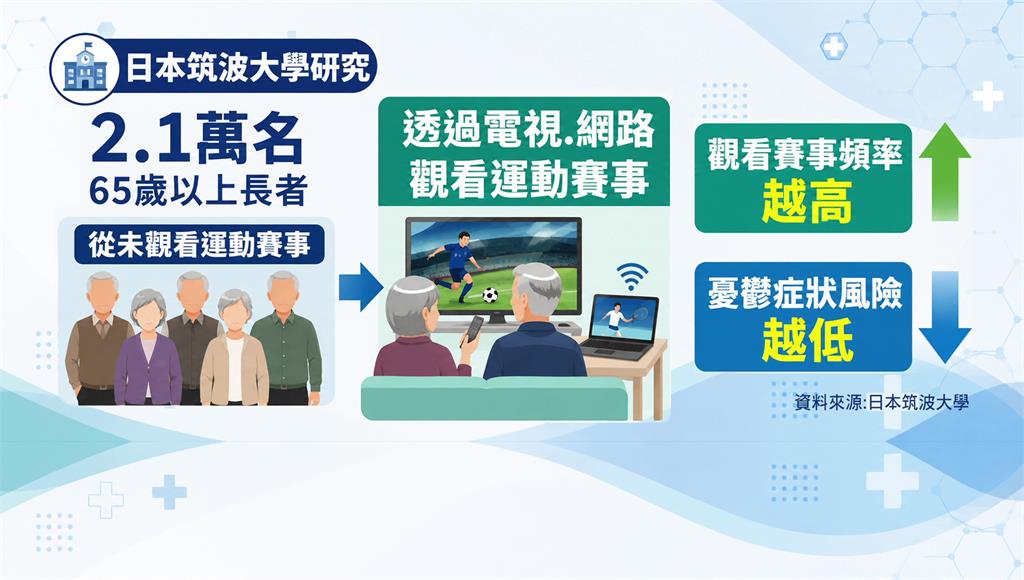 日本筑波大學研究

2.1萬名
65歲以上長者

從未觀看運動賽事

透過電視.網路
觀看運動賽事

觀看賽事頻率
越高

憂鬱症狀風險
越低

資料來源:日本筑波大學